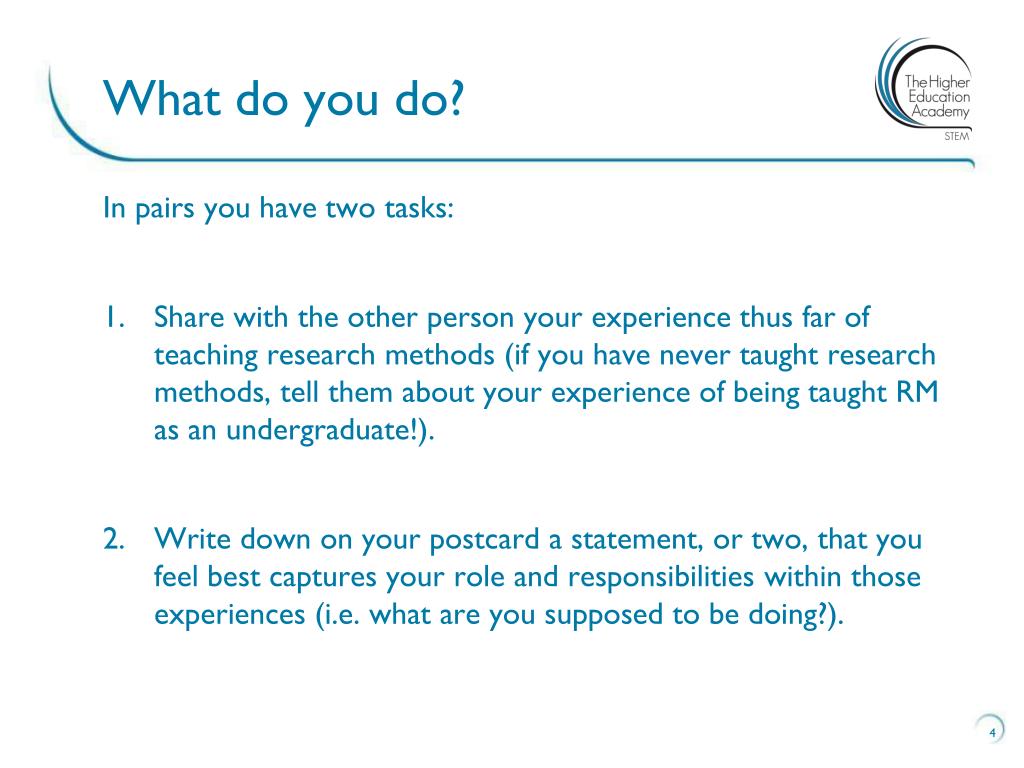 What do you do?

The Higher Education Academy
STEM

In pairs you have two tasks:

1. Share with the other person your experience thus far of teaching research methods (if you have never taught research methods, tell them about your experience of being taught RM as an undergraduate!).

2. Write down on your postcard a statement, or two, that you feel best captures your role and responsibilities within those experiences (i.e. what are you supposed to be doing?).

4